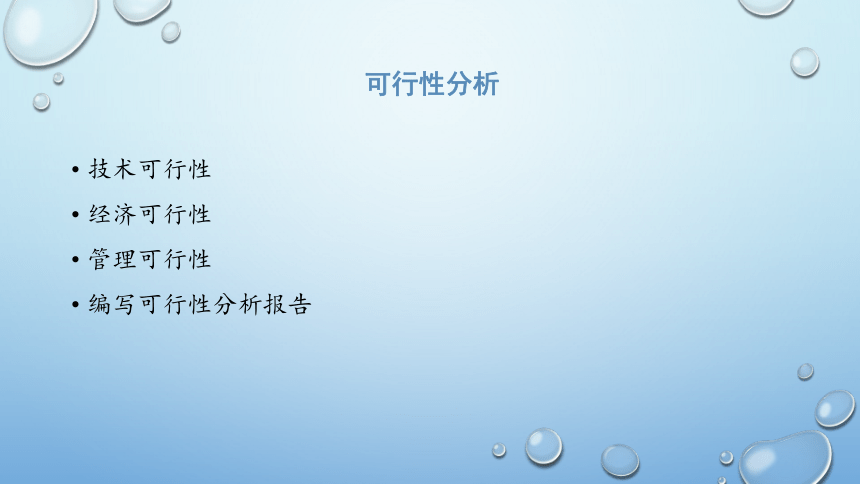 可行性分析

• 技术可行性
• 经济可行性
• 管理可行性
• 编写可行性分析报告